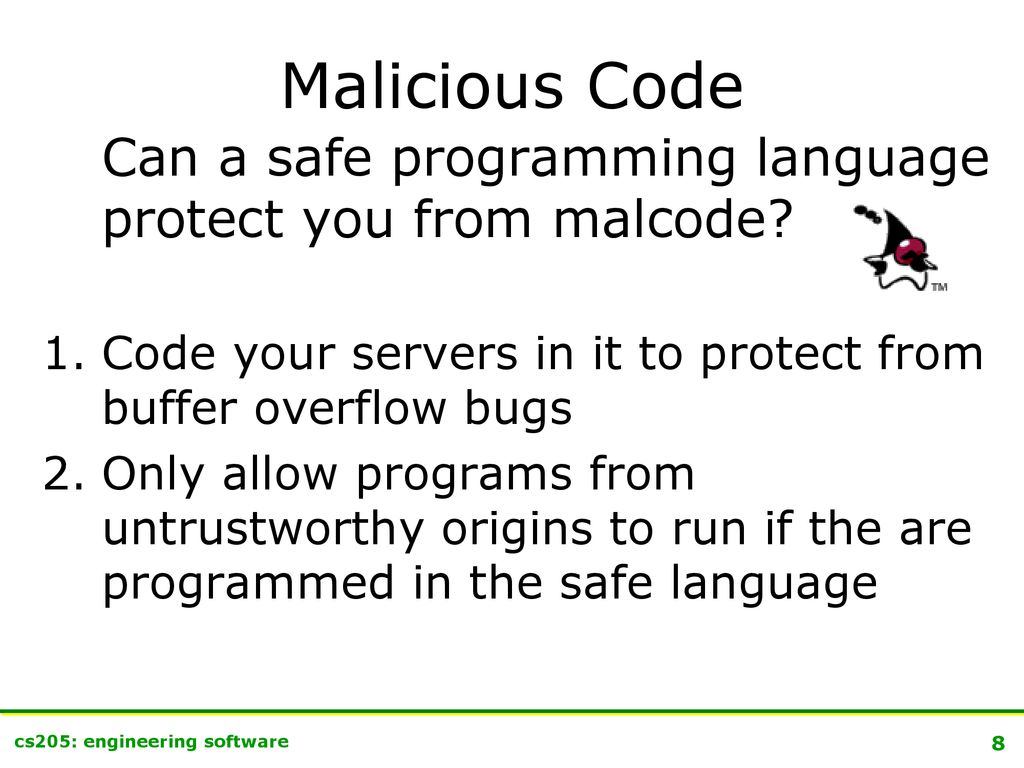 Malicious Code

Can a safe programming language protect you from malcode?

TM

1. Code your servers in it to protect from buffer overflow bugs
2. Only allow programs from untrustworthy origins to run if the are programmed in the safe language

cs205: engineering software

8